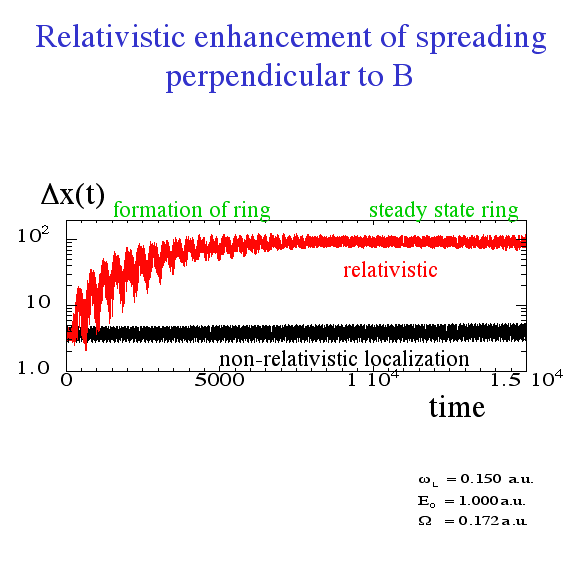 Relativistic enhancement of spreading perpendicular to B

$\Delta x(t)$

formation of ring

steady state ring

$10^2$

10

1.0

relativistic

non-relativistic localization

0

5000

$1\ 10^4$

$1.5\ 10^4$

time

$\omega_L = 0.150$ a.u.

$E_0 = 1.000$ a.u.

$\Omega = 0.172$ a.u.